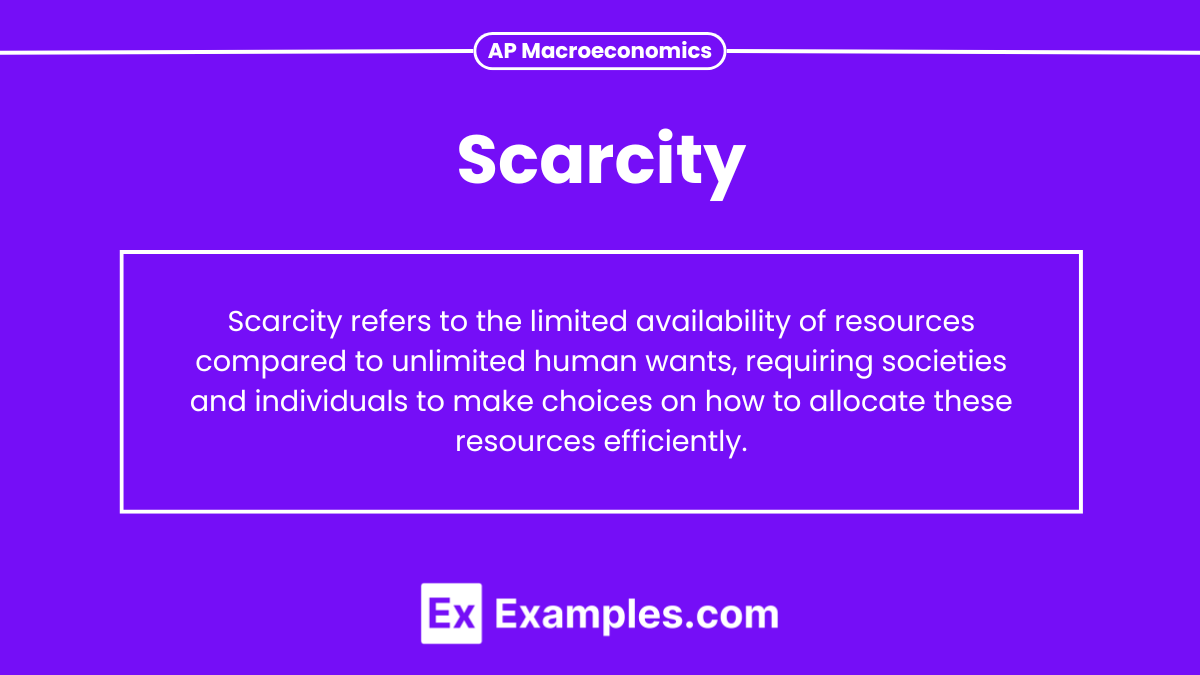 AP Macroeconomics

Scarcity

Scarcity refers to the limited availability of resources compared to unlimited human wants, requiring societies and individuals to make choices on how to allocate these resources efficiently.

Ex Examples.com